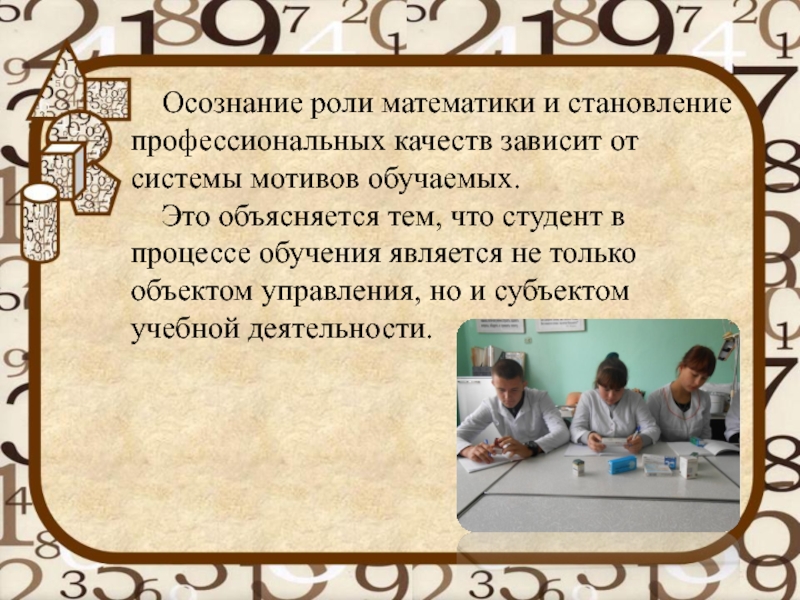 Осознание роли математики и становление профессиональных качеств зависит от системы мотивов обучаемых.

Это объясняется тем, что студент в процессе обучения является не только объектом управления, но и субъектом учебной деятельности.